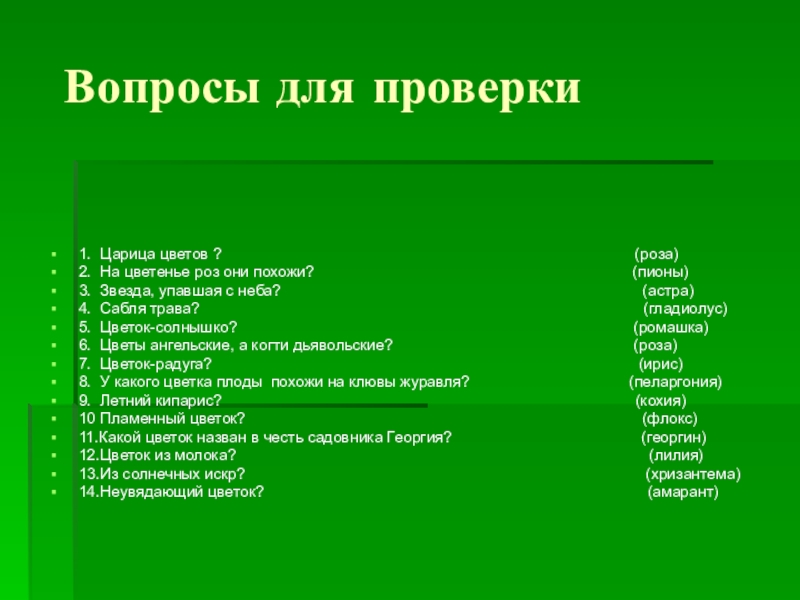 Вопросы для проверки

1. Царица цветов ? (роза)
2. На цветенье роз они похожи? (пионы)
3. Звезда, упавшая с неба? (астра)
4. Сабля трава? (гладиолус)
5. Цветок-солнышко? (ромашка)
6. Цветы ангельские, а когти дьявольские? (роза)
7. Цветок-радуга? (ирис)
8. У какого цветка плоды похожи на клювы журавля? (пеларгония)
9. Летний кипарис? (кохия)
10 Пламенный цветок? (флокс)
11.Какой цветок назван в честь садовника Георгия? (георгин)
12.Цветок из молока? (лилия)
13.Из солнечных искр? (хризантема)
14.Неувядающий цветок? (амарант)